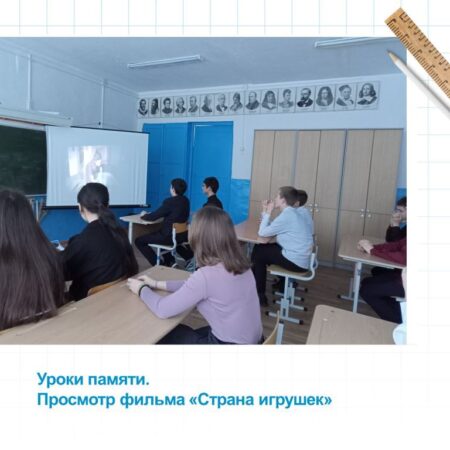 Уроки памяти.
Просмотр фильма «Страна игрушек»